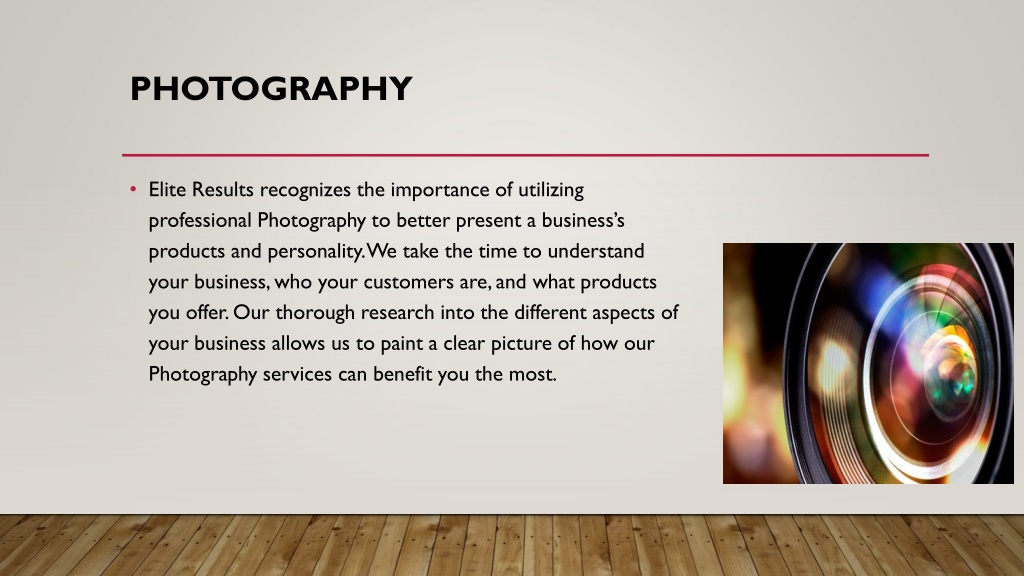 PHOTOGRAPHY

• Elite Results recognizes the importance of utilizing professional Photography to better present a business's products and personality. We take the time to understand your business, who your customers are, and what products you offer. Our thorough research into the different aspects of your business allows us to paint a clear picture of how our Photography services can benefit you the most.